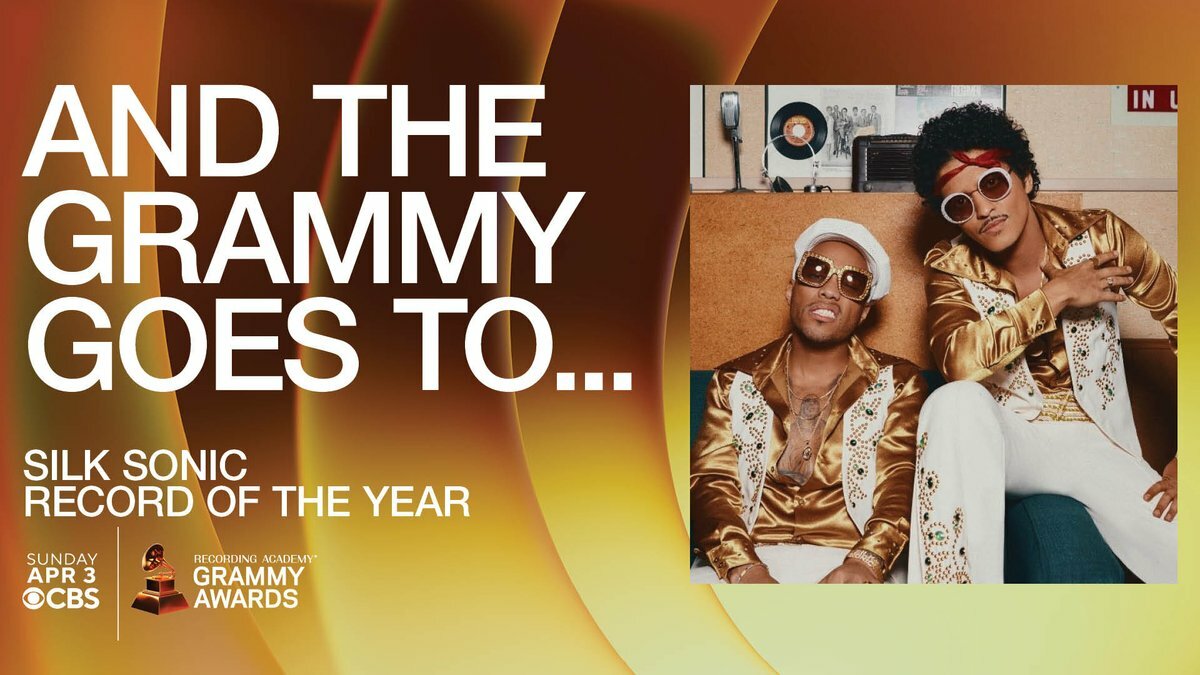 AND THE GRAMMY GOES TO...

SILK SONIC
RECORD OF THE YEAR

SUNDAY
APR 3
CBS

RECORDING ACADEMY®
GRAMMY
AWARDS

IN U